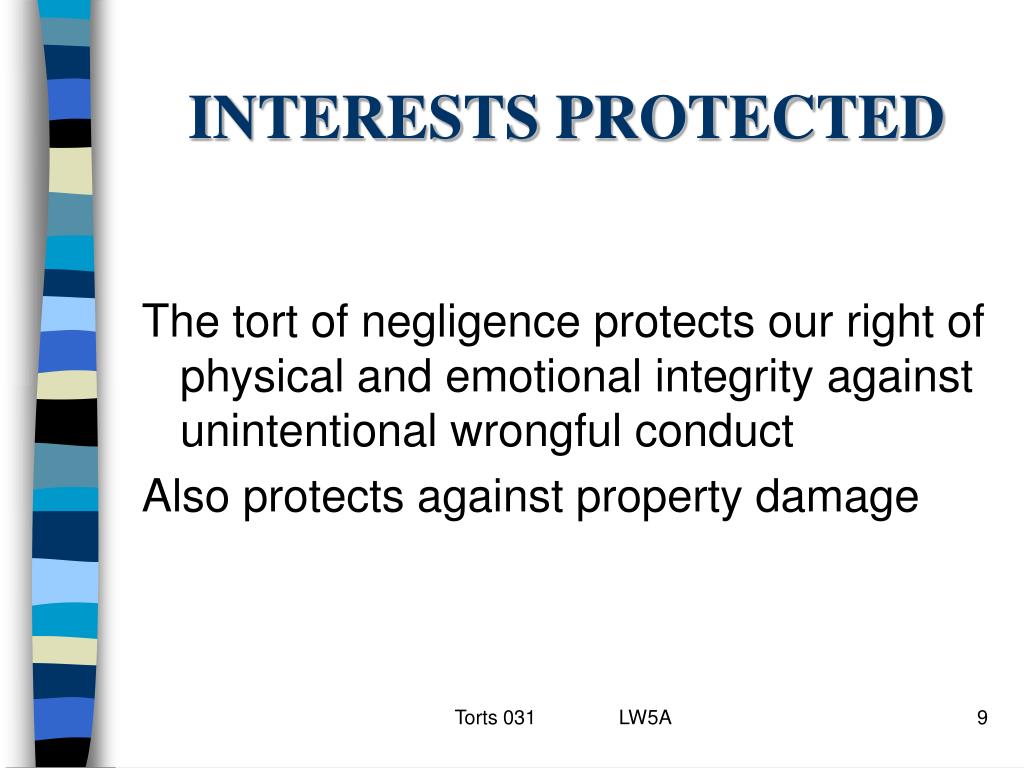 INTERESTS PROTECTED

The tort of negligence protects our right of physical and emotional integrity against unintentional wrongful conduct

Also protects against property damage

Torts 031 LW5A

9